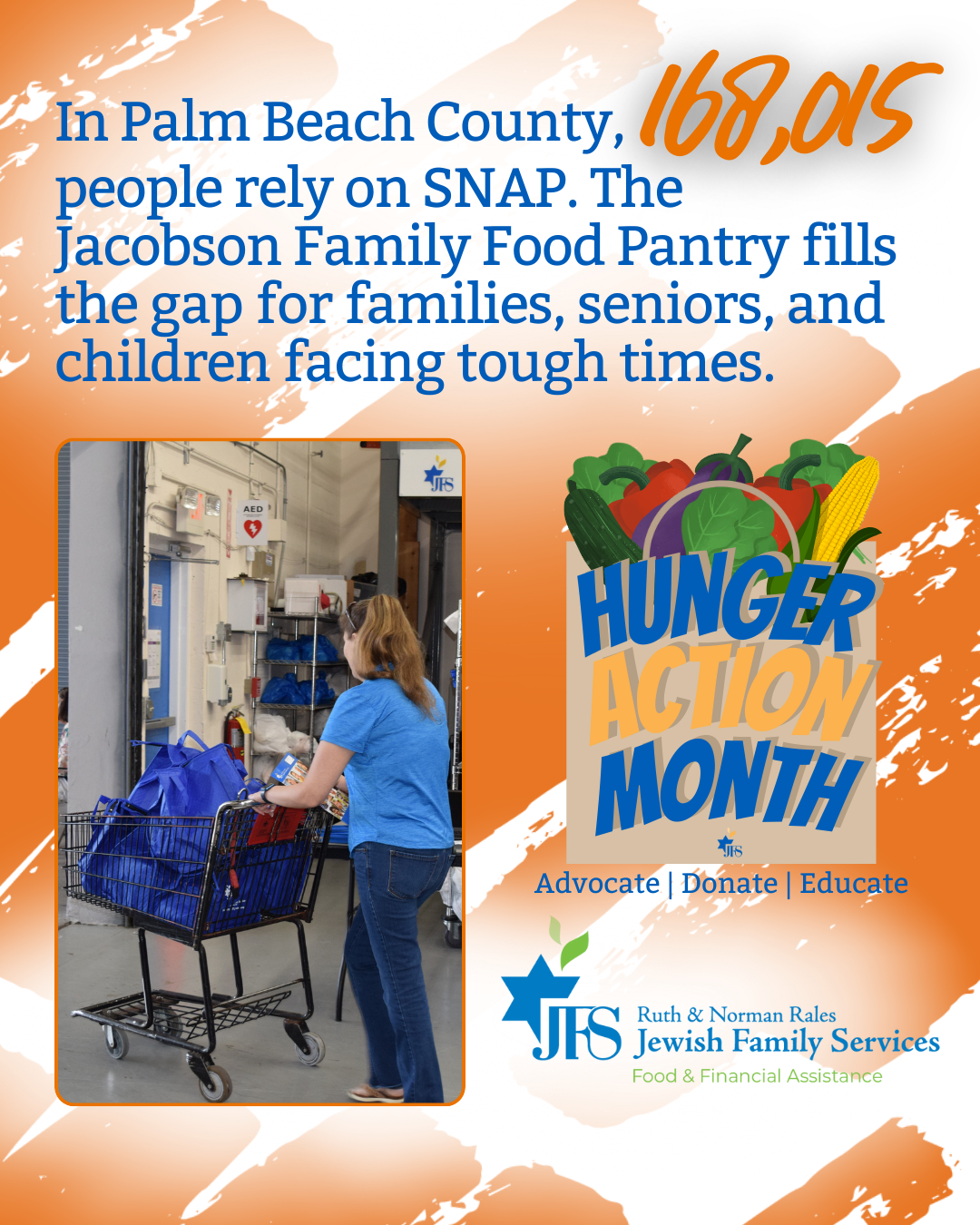 In Palm Beach County, 168,015 people rely on SNAP. The Jacobson Family Food Pantry fills the gap for families, seniors, and children facing tough times.

JFS

AED

HUNGER ACTION MONTH

JFS

Advocate | Donate | Educate

JFS Ruth & Norman Rales Jewish Family Services Food & Financial Assistance